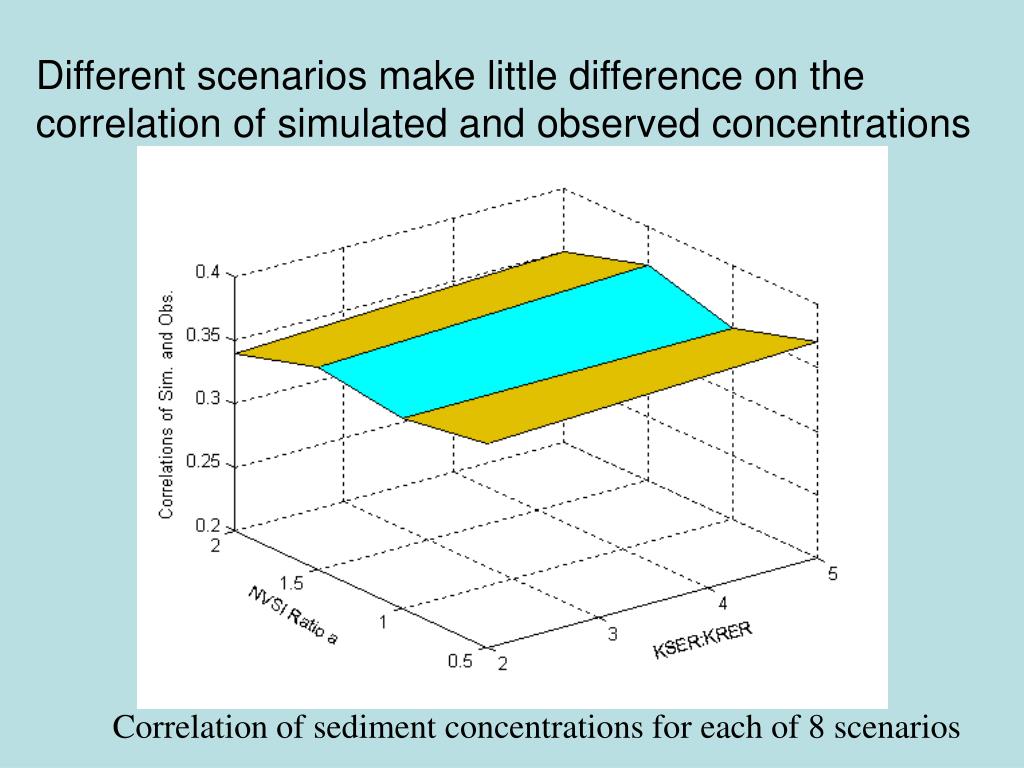 Different scenarios make little difference on the correlation of simulated and observed concentrations

Correlations of Sim. and Obs.

0.4
0.35
0.3
0.25
0.2

2
1.5
1
0.5
NVSI Ratio a

2
3
4
5
KSER:KRER

Correlation of sediment concentrations for each of 8 scenarios